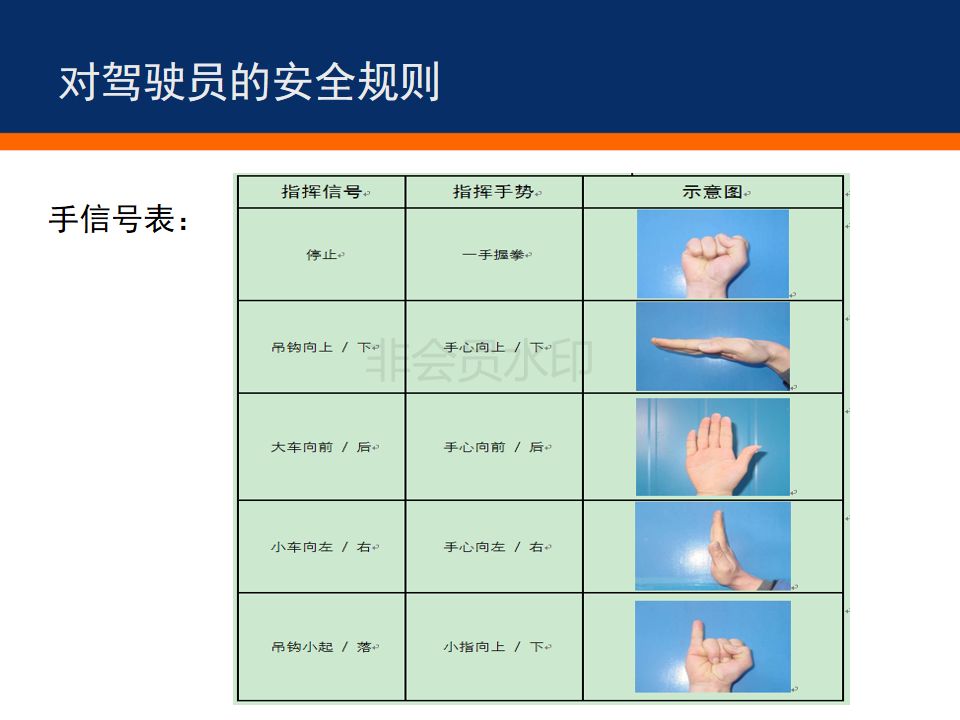 对驾驶员的安全规则

手信号表：

| 指挥信号 | 指挥手势 | 示意图 |
|---|---|---|
| 停止 | 一手握拳 | |
| 吊钩向上 / 下 | 手心向上 / 下 | |
| 大车向前 / 后 | 手心向前 / 后 | |
| 小车向左 / 右 | 手心向左 / 右 | |
| 吊钩小起 / 落 | 小指向上 / 下 | |

非会员水印